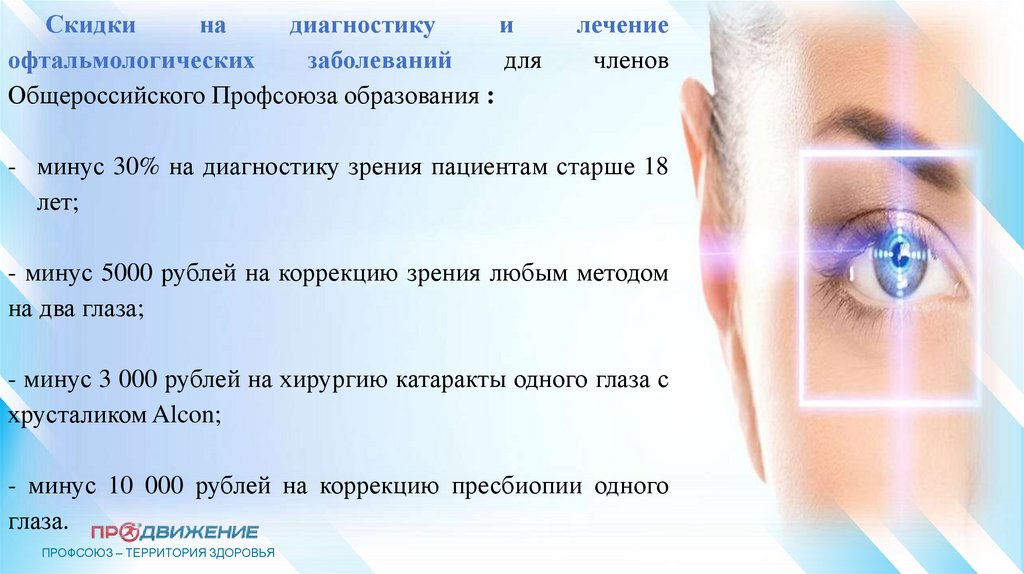 Скидки на диагностику и лечение офтальмологических заболеваний для членов Общероссийского Профсоюза образования :

- минус 30% на диагностику зрения пациентам старше 18 лет;

- минус 5000 рублей на коррекцию зрения любым методом на два глаза;

- минус 3 000 рублей на хирургию катаракты одного глаза с хрусталиком Alcon;

- минус 10 000 рублей на коррекцию пресбиопии одного глаза.

ПРОДВИЖЕНИЕ
ПРОФСОЮЗ – ТЕРРИТОРИЯ ЗДОРОВЬЯ